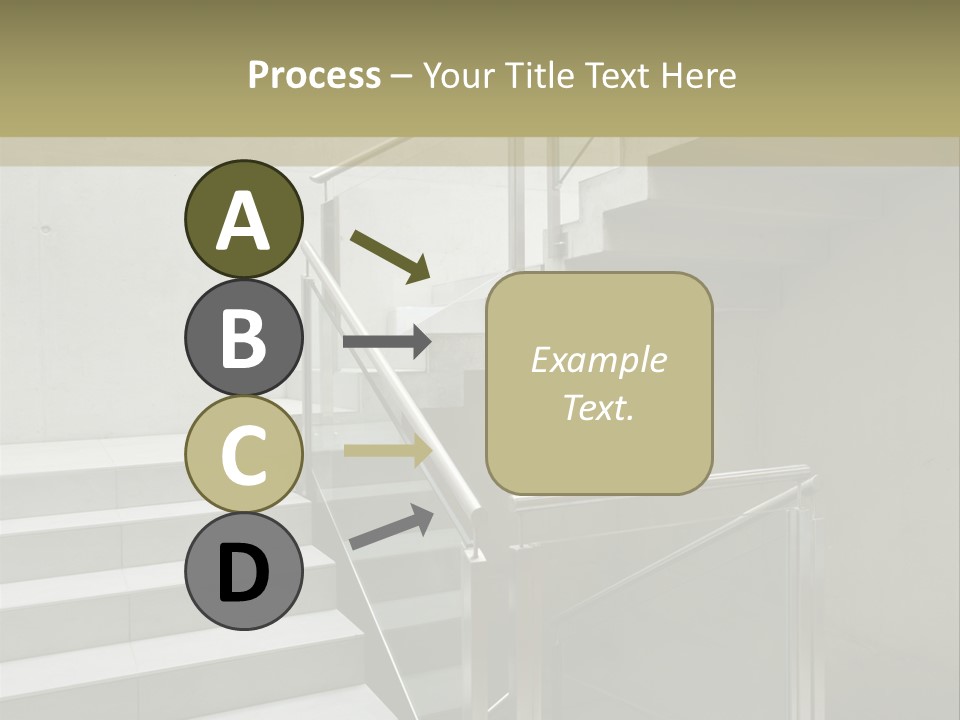 Process – Your Title Text Here

A

B

C

D

Example Text.